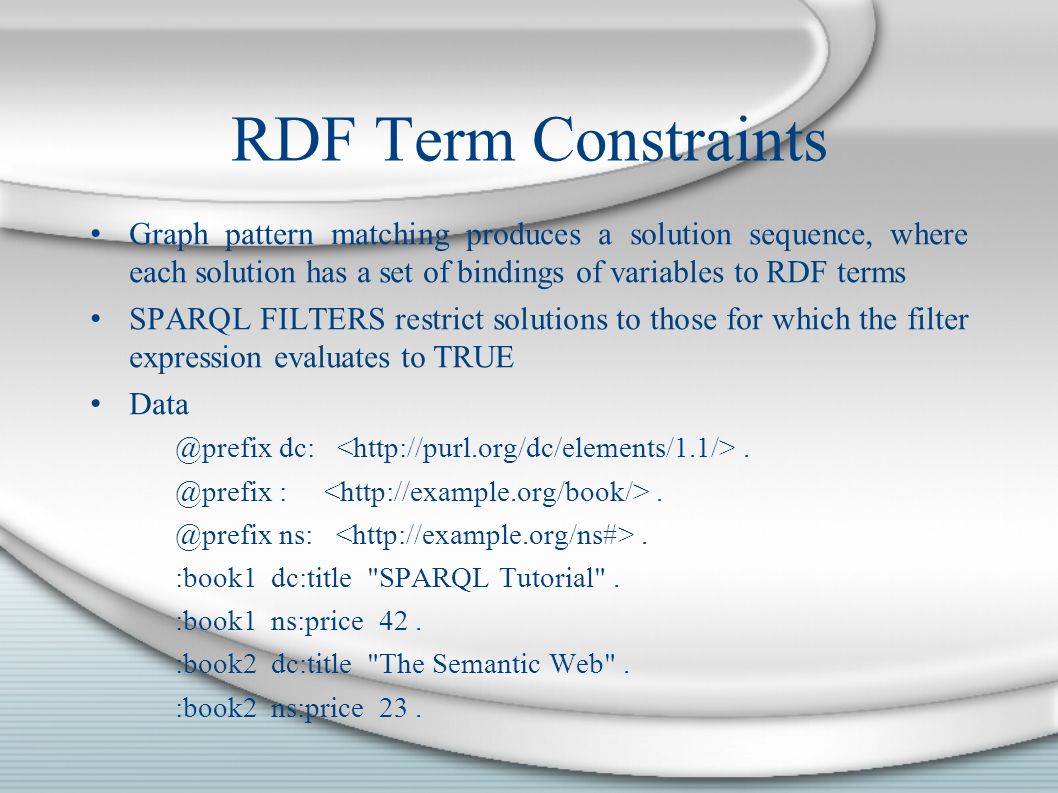 RDF Term Constraints

• Graph pattern matching produces a solution sequence, where each solution has a set of bindings of variables to RDF terms

• SPARQL FILTERS restrict solutions to those for which the filter expression evaluates to TRUE

• Data

@prefix dc: <http://purl.org/dc/elements/1.1/> .

@prefix : <http://example.org/book/> .

@prefix ns: <http://example.org/ns#> .

:book1 dc:title "SPARQL Tutorial" .

:book1 ns:price 42 .

:book2 dc:title "The Semantic Web" .

:book2 ns:price 23 .